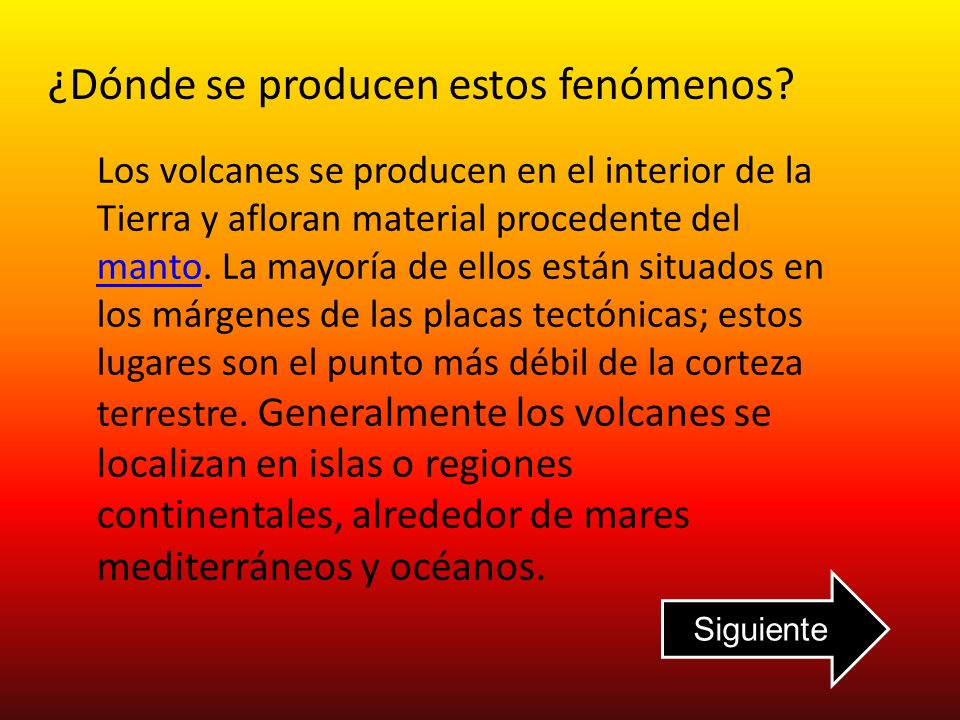 ¿Dónde se producen estos fenómenos?

Los volcanes se producen en el interior de la Tierra y afloran material procedente del manto. La mayoría de ellos están situados en los márgenes de las placas tectónicas; estos lugares son el punto más débil de la corteza terrestre. Generalmente los volcanes se localizan en islas o regiones continentales, alrededor de mares mediterráneos y océanos.

Siguiente